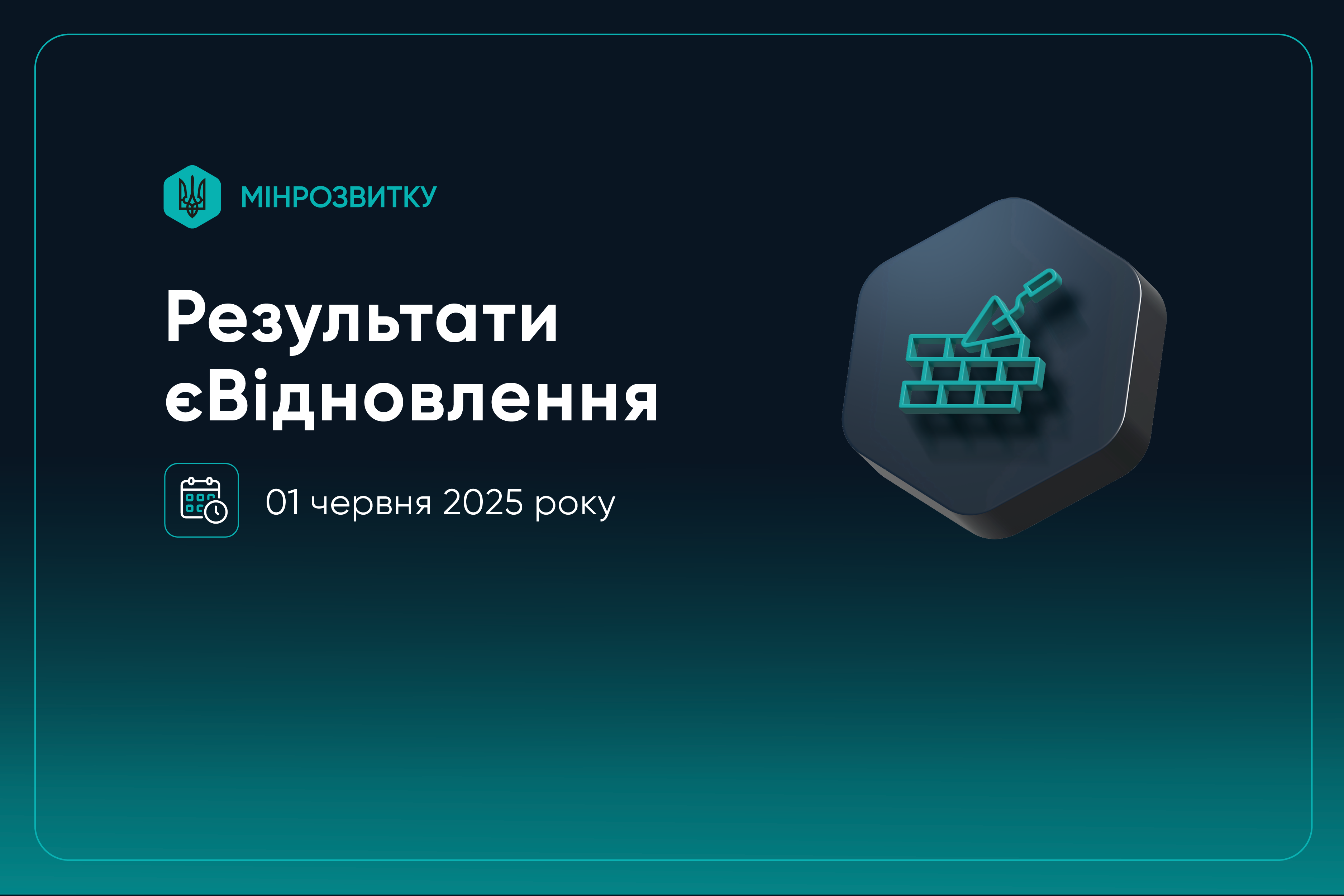 МІНРОЗВИТКУ

Результати єВідновлення

01 червня 2025 року